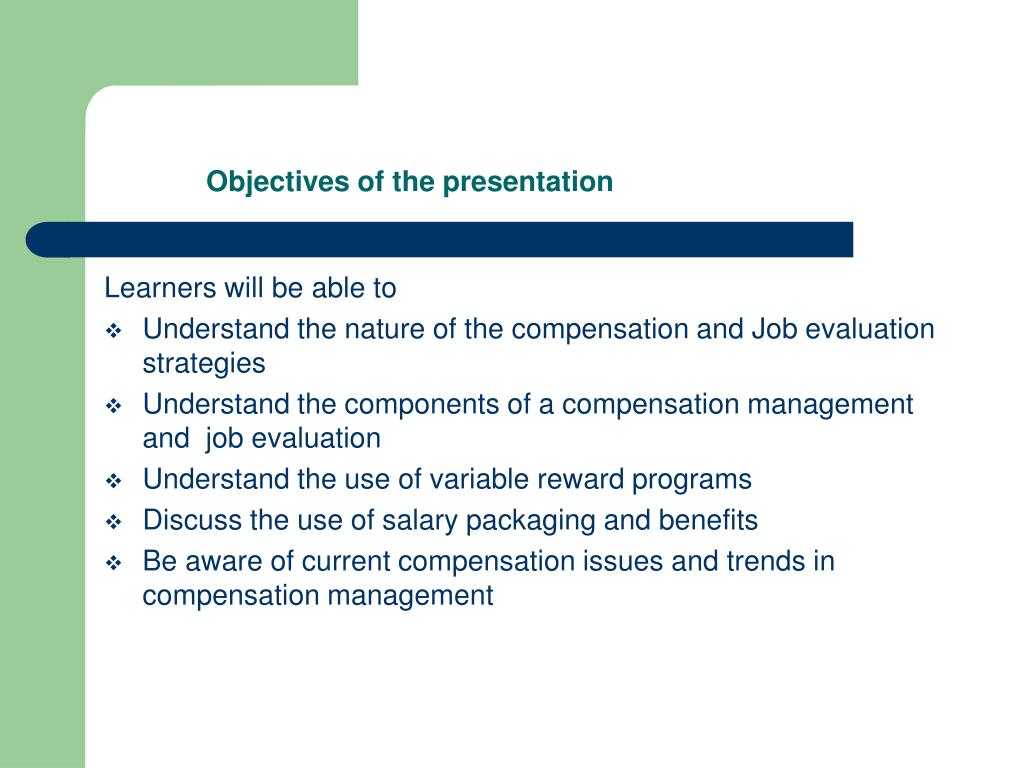 Objectives of the presentation

Learners will be able to

❖ Understand the nature of the compensation and Job evaluation strategies
❖ Understand the components of a compensation management and job evaluation
❖ Understand the use of variable reward programs
❖ Discuss the use of salary packaging and benefits
❖ Be aware of current compensation issues and trends in compensation management